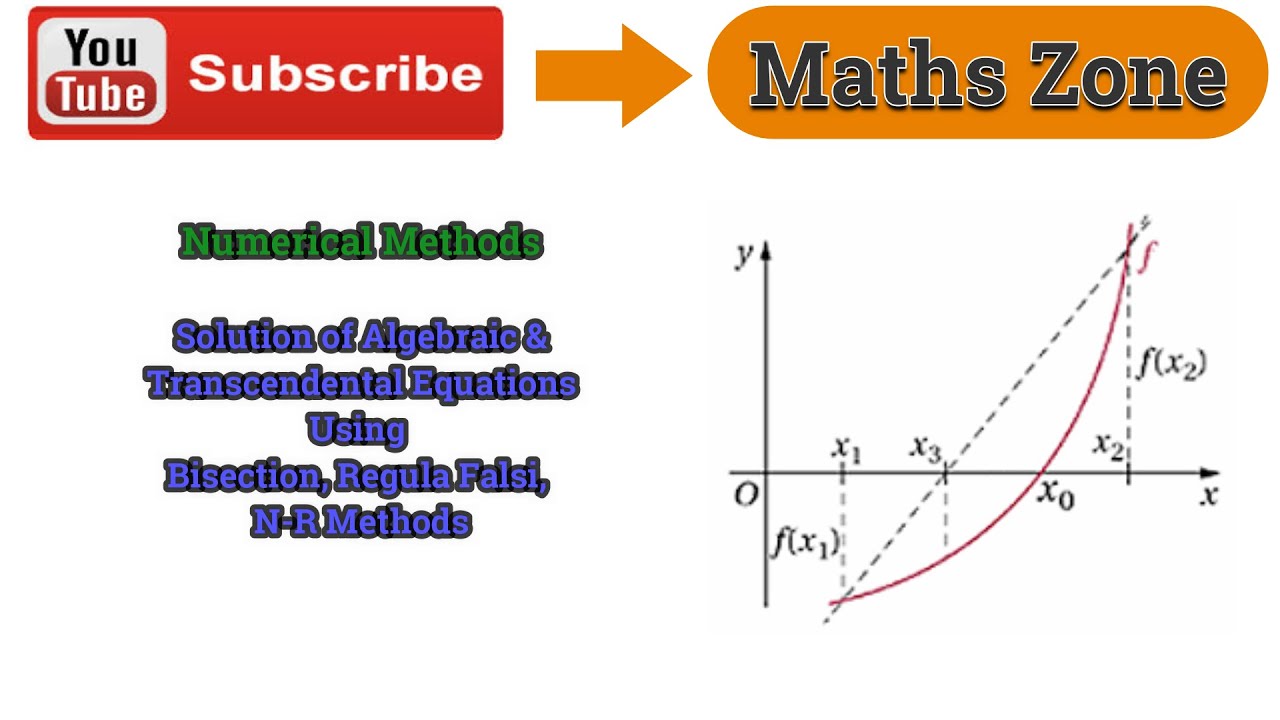 You Tube Subscribe

Maths Zone

Numerical Methods

Solution of Algebraic & Transcendental Equations Using Bisection, Regula Falsi, N-R Methods

$y$
$f$
$f(x_2)$
$x_1$
$x_3$
$x_2$
$O$
$x_0$
$x$
$f(x_1)$